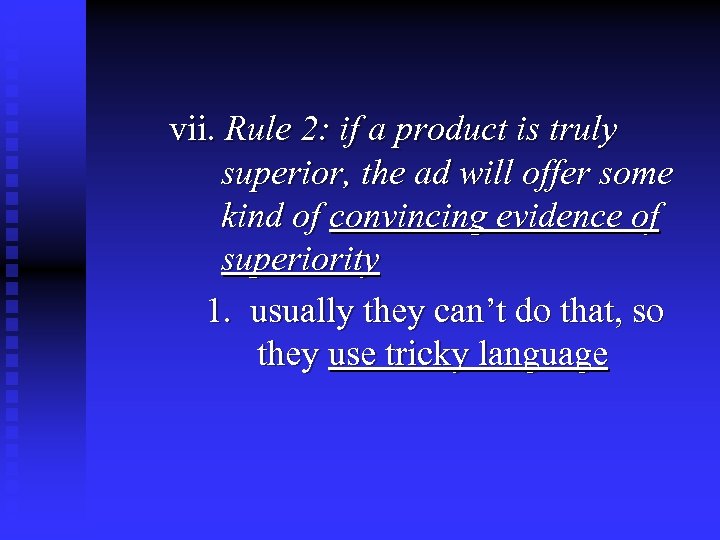 vii. Rule 2: if a product is truly superior, the ad will offer some kind of convincing evidence of superiority

1. usually they can’t do that, so they use tricky language